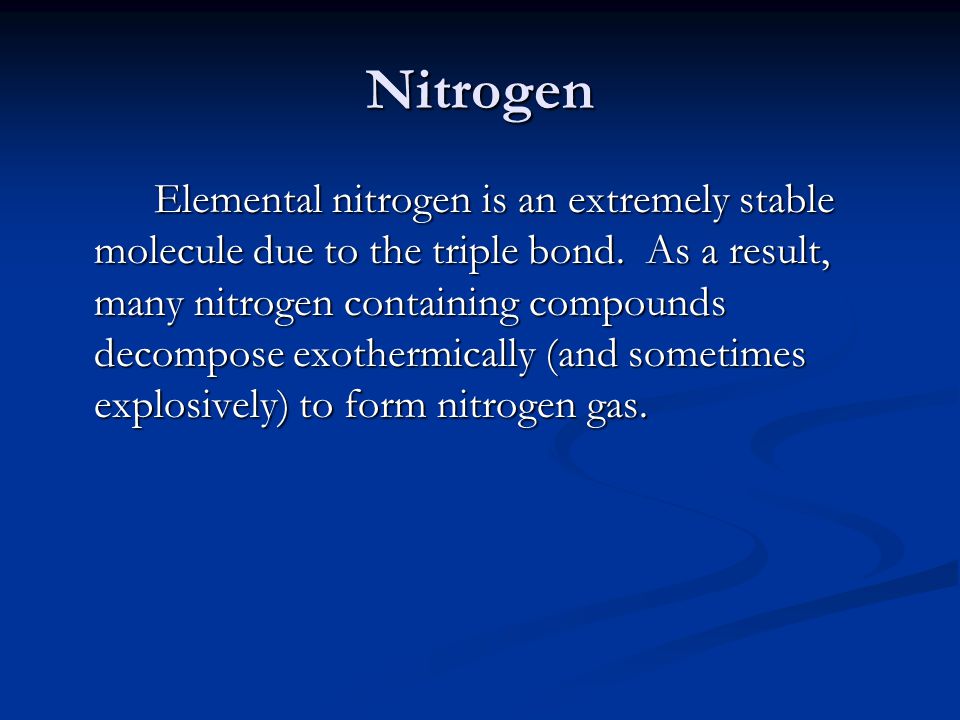 Nitrogen

Elemental nitrogen is an extremely stable molecule due to the triple bond. As a result, many nitrogen containing compounds decompose exothermically (and sometimes explosively) to form nitrogen gas.